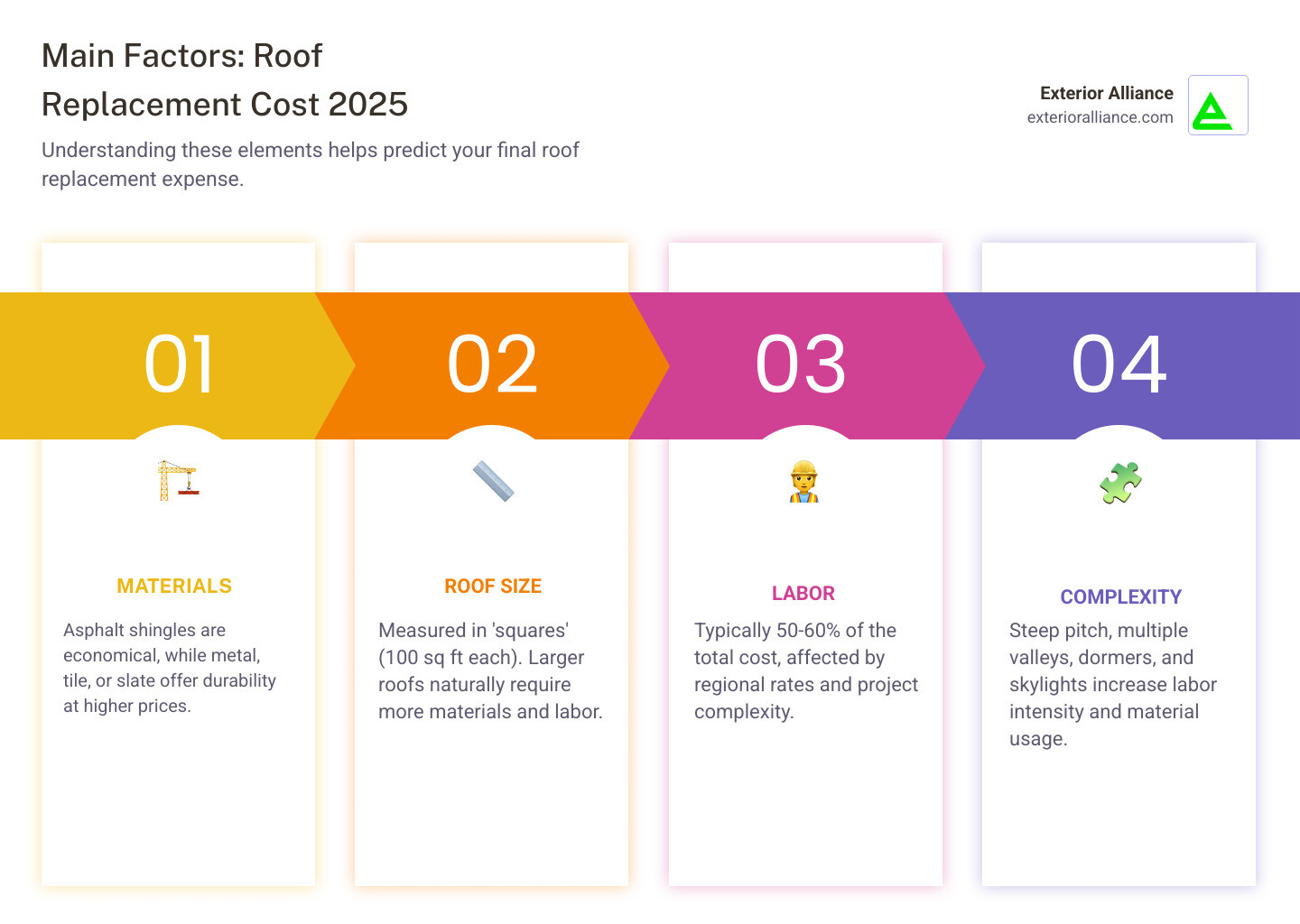 Main Factors: Roof Replacement Cost 2025

Understanding these elements helps predict your final roof replacement expense.

Exterior Alliance
exterioralliance.com

01

MATERIALS

Asphalt shingles are economical, while metal, tile, or slate offer durability at higher prices.

02

ROOF SIZE

Measured in 'squares' (100 sq ft each). Larger roofs naturally require more materials and labor.

03

LABOR

Typically 50-60% of the total cost, affected by regional rates and project complexity.

04

COMPLEXITY

Steep pitch, multiple valleys, dormers, and skylights increase labor intensity and material usage.